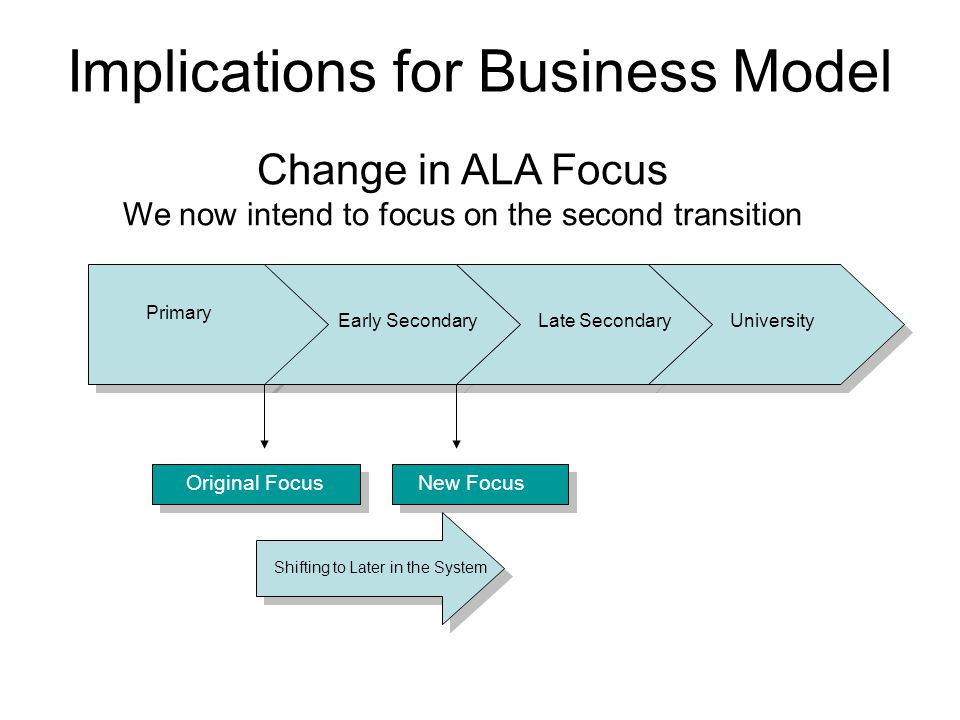 Implications for Business Model

Change in ALA Focus
We now intend to focus on the second transition

Primary

Early Secondary

Late Secondary

University

Original Focus

New Focus

Shifting to Later in the System